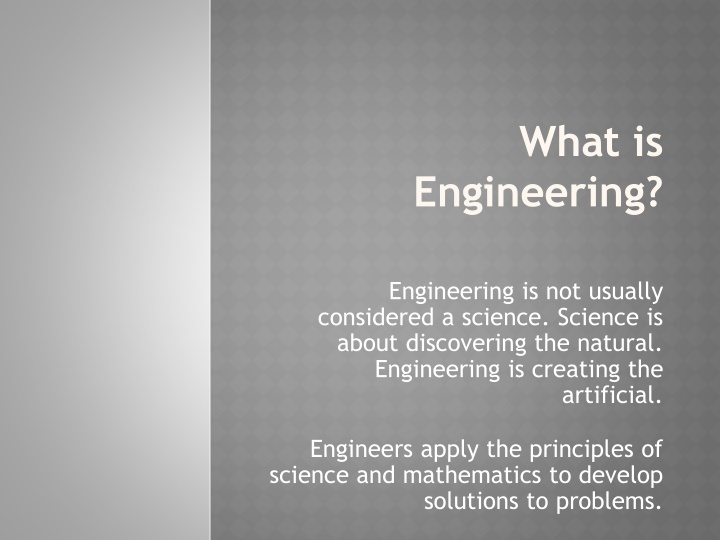 What is Engineering?

Engineering is not usually considered a science. Science is about discovering the natural. Engineering is creating the artificial.

Engineers apply the principles of science and mathematics to develop solutions to problems.